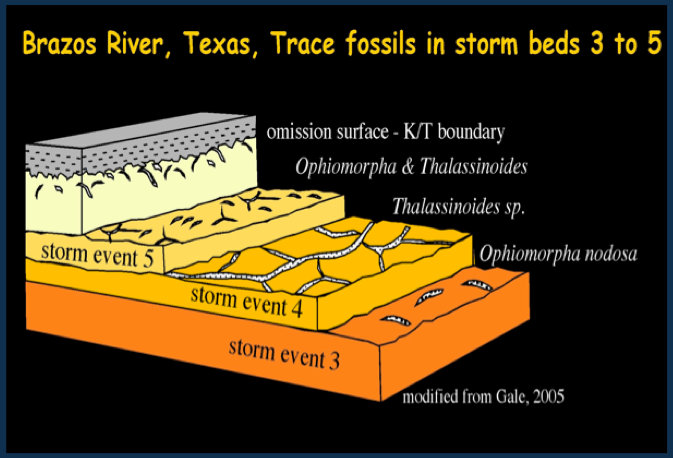 Brazos River, Texas, Trace fossils in storm beds 3 to 5

omission surface - K/T boundary

Ophiomorpha & Thalassinoides

Thalassinoides sp.

Ophiomorpha nodosa

storm event 5

storm event 4

storm event 3

modified from Gale, 2005